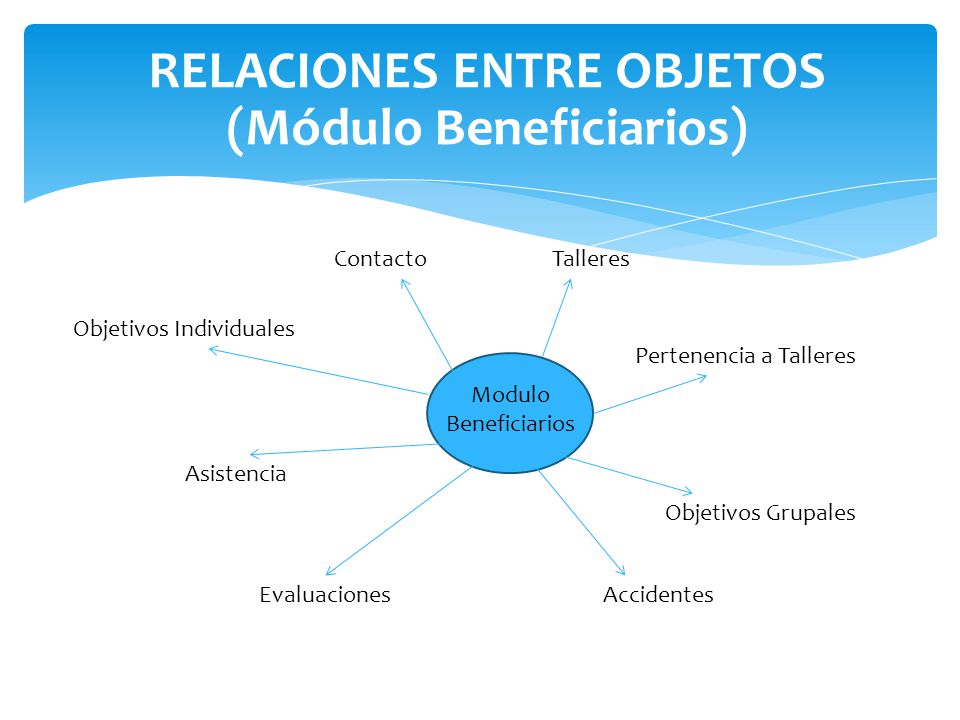 RELACIONES ENTRE OBJETOS
(Módulo Beneficiarios)

Contacto

Talleres

Objetivos Individuales

Pertenencia a Talleres

Modulo Beneficiarios

Asistencia

Objetivos Grupales

Evaluaciones

Accidentes